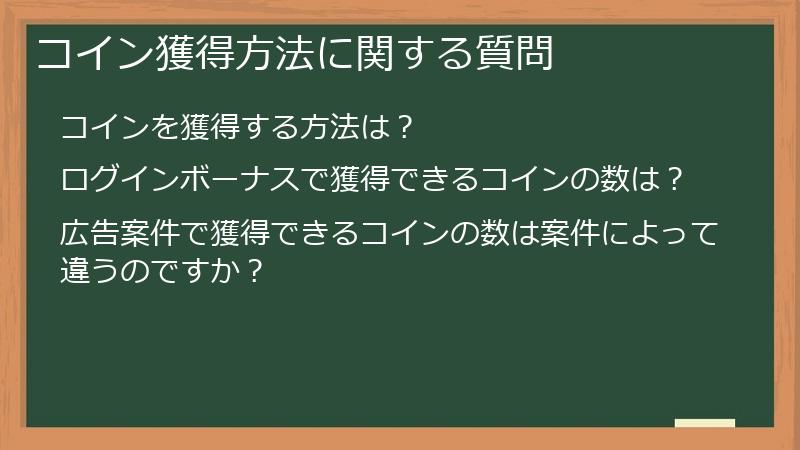 コイン獲得方法に関する質問

コインを獲得する方法は？

ログインボーナスで獲得できるコインの数は？

広告案件で獲得できるコインの数は案件によって違うのですか？